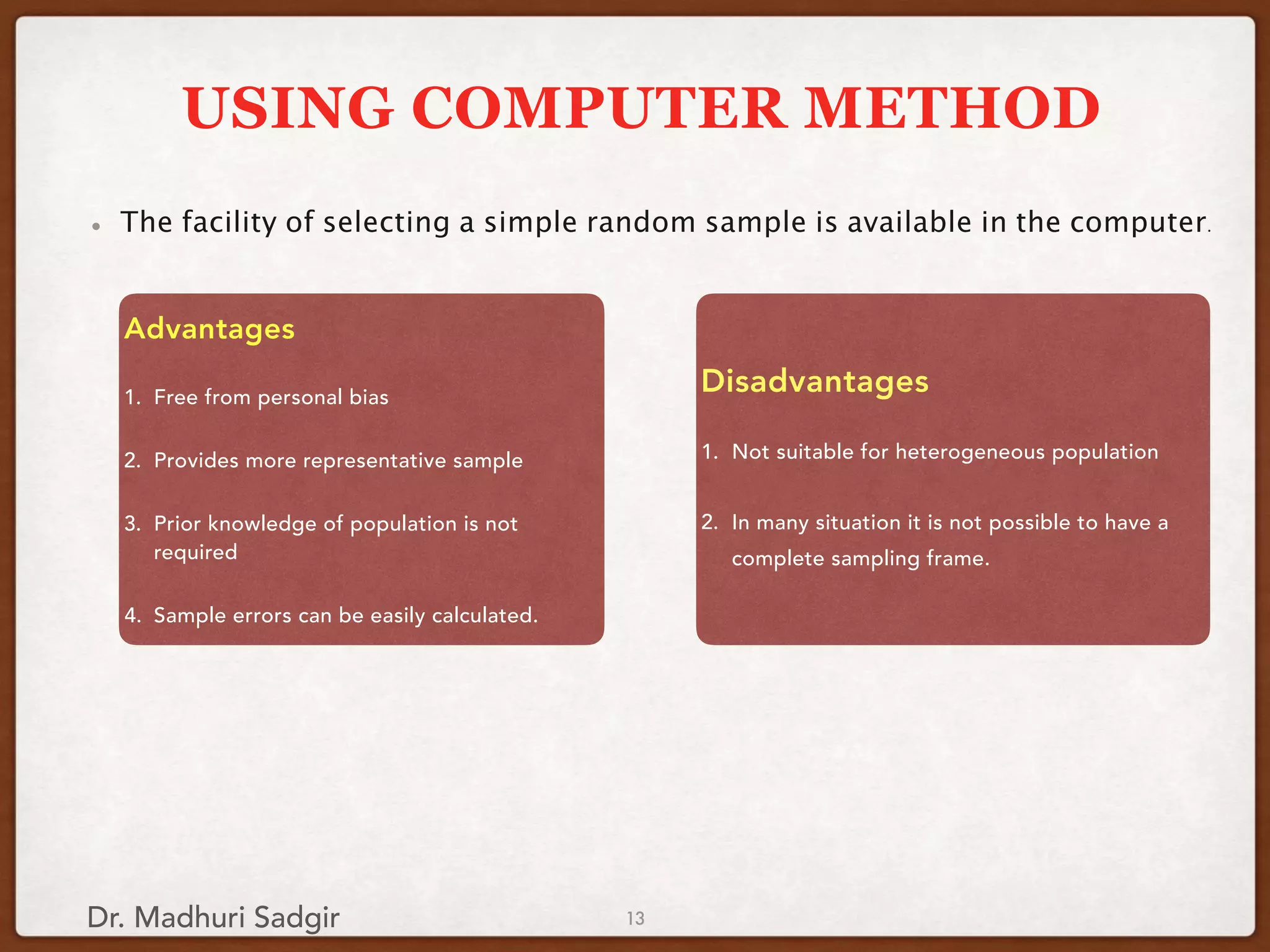 USING COMPUTER METHOD

• The facility of selecting a simple random sample is available in the computer.

Advantages

1. Free from personal bias
2. Provides more representative sample
3. Prior knowledge of population is not required
4. Sample errors can be easily calculated.

Disadvantages

1. Not suitable for heterogeneous population
2. In many situation it is not possible to have a complete sampling frame.

Dr. Madhuri Sadgir

13